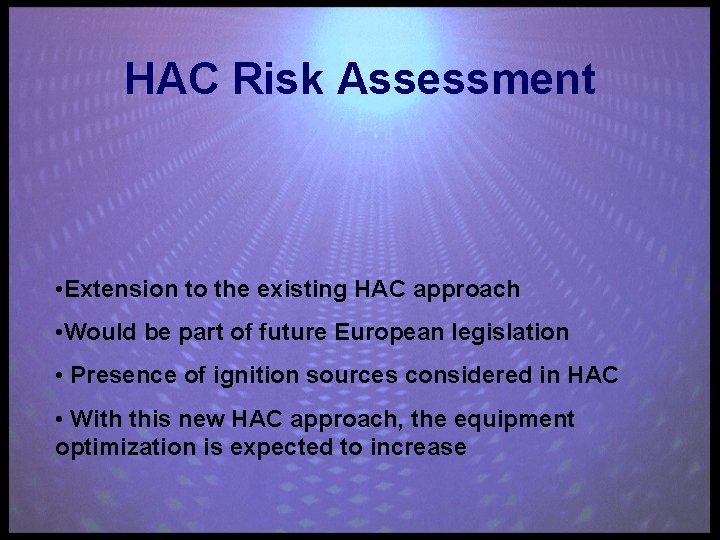 HAC Risk Assessment

•Extension to the existing HAC approach

•Would be part of future European legislation

• Presence of ignition sources considered in HAC

• With this new HAC approach, the equipment optimization is expected to increase